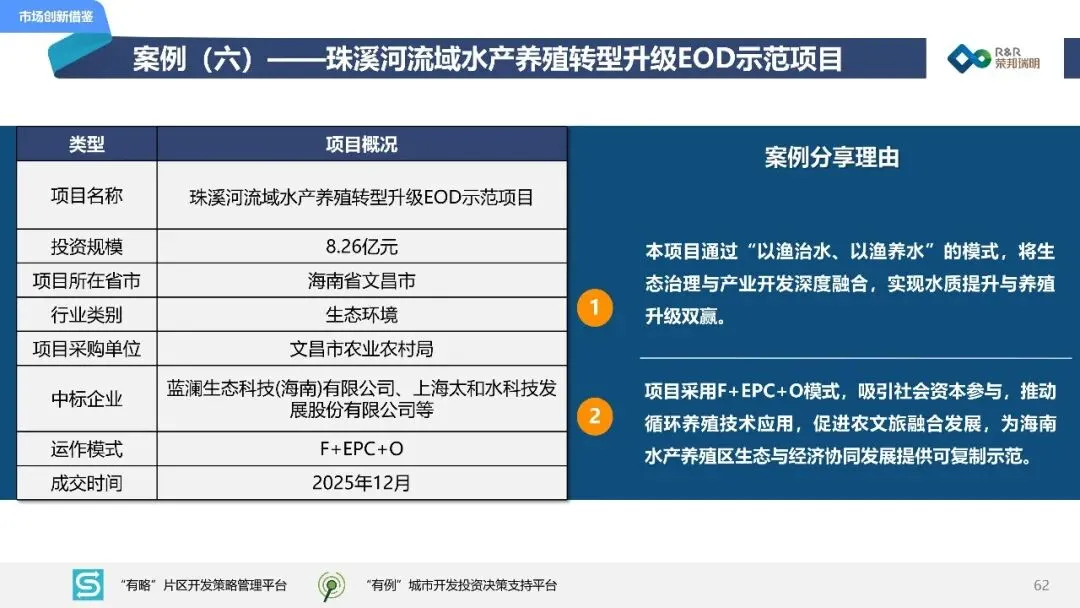 市场创新借鉴

案例（六）——珠溪河流域水产养殖转型升级EOD示范项目

R&R 荣邦瑞明

| 类型 | 项目概况 |
|---|---|
| 项目名称 | 珠溪河流域水产养殖转型升级EOD示范项目 |
| 投资规模 | 8.26亿元 |
| 项目所在省市 | 海南省文昌市 |
| 行业类别 | 生态环境 |
| 项目采购单位 | 文昌市农业农村局 |
| 中标企业 | 蓝澜生态科技(海南)有限公司、上海太和水科技发展股份有限公司等 |
| 运作模式 | F+EPC+O |
| 成交时间 | 2025年12月 |

案例分享理由

1
本项目通过“以渔治水、以渔养水”的模式，将生态治理与产业开发深度融合，实现水质提升与养殖升级双赢。

2
项目采用F+EPC+O模式，吸引社会资本参与，推动循环养殖技术应用，促进农文旅融合发展，为海南水产养殖区生态与经济协同发展提供可复制示范。

“有略”片区开发策略管理平台
“有例”城市开发投资决策支持平台
62